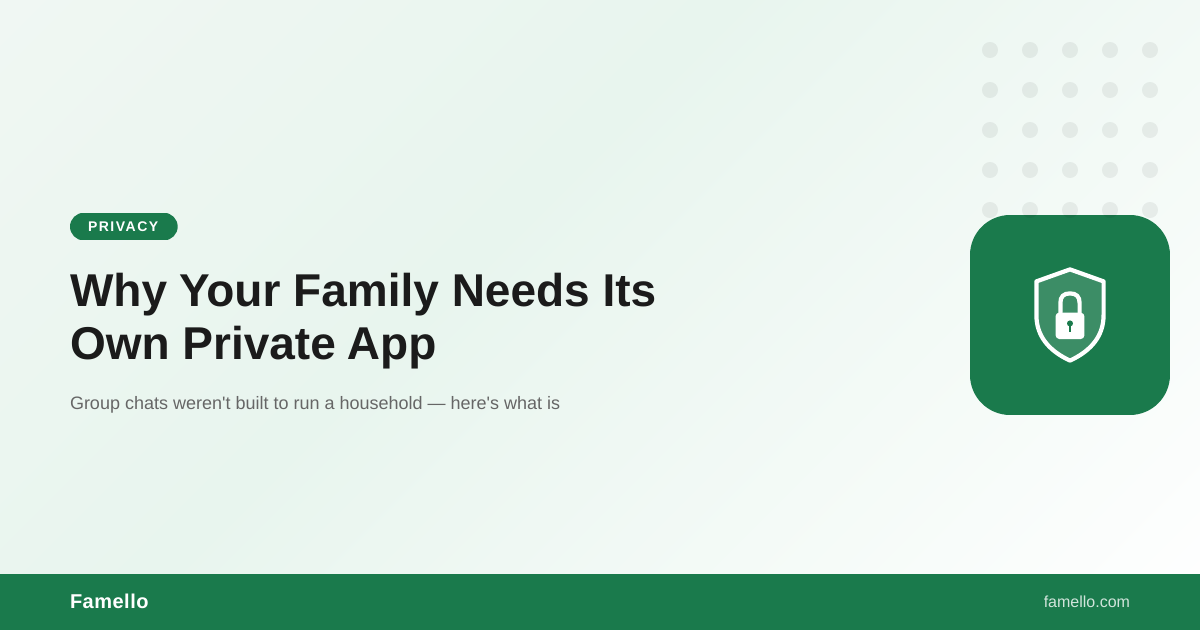 PRIVACY

Why Your Family Needs Its Own Private App

Group chats weren't built to run a household — here's what is

Famello

famello.com